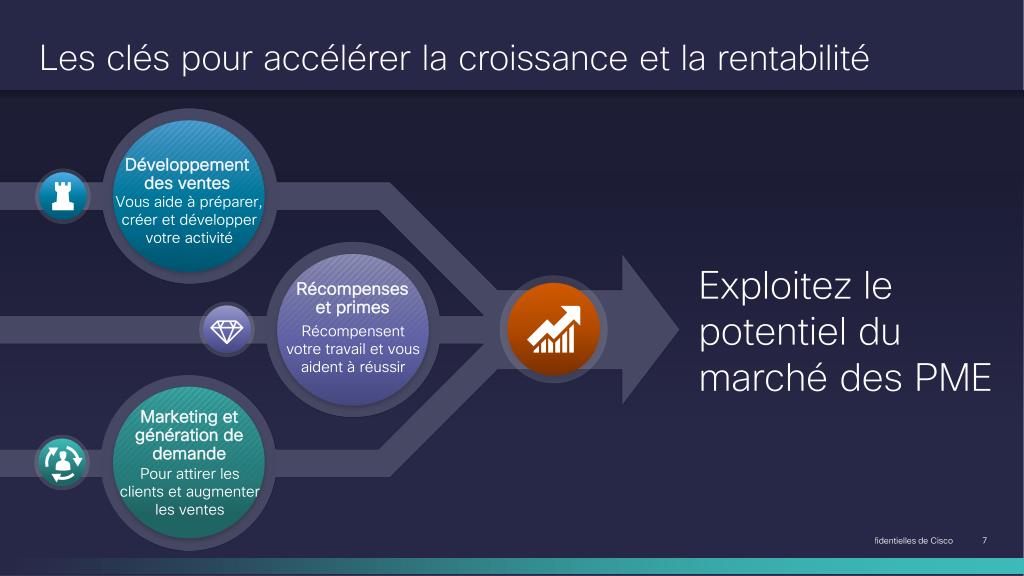 Les clés pour accélérer la croissance et la rentabilité

Développement des ventes
Vous aide à préparer, créer et développer votre activité

Récompenses et primes
Récompensent votre travail et vous aident à réussir

Marketing et génération de demande
Pour attirer les clients et augmenter les ventes

Exploitez le potentiel du marché des PME

fidentielles de Cisco 7